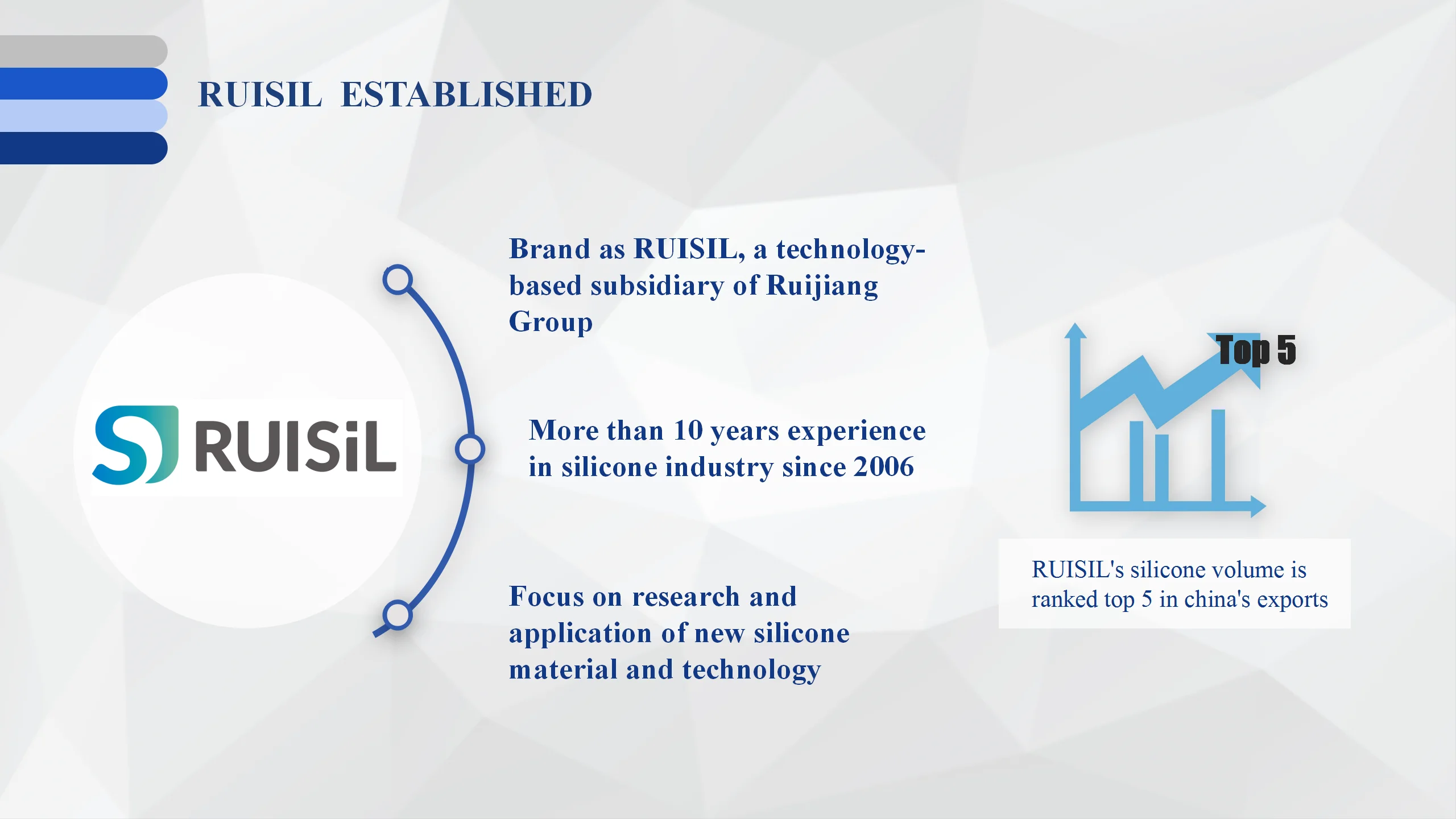 RUISIL ESTABLISHED

RUISiL

Brand as RUISIL, a technology-based subsidiary of Ruijiang Group

More than 10 years experience in silicone industry since 2006

Focus on research and application of new silicone material and technology

Top 5

RUISIL's silicone volume is ranked top 5 in china's exports